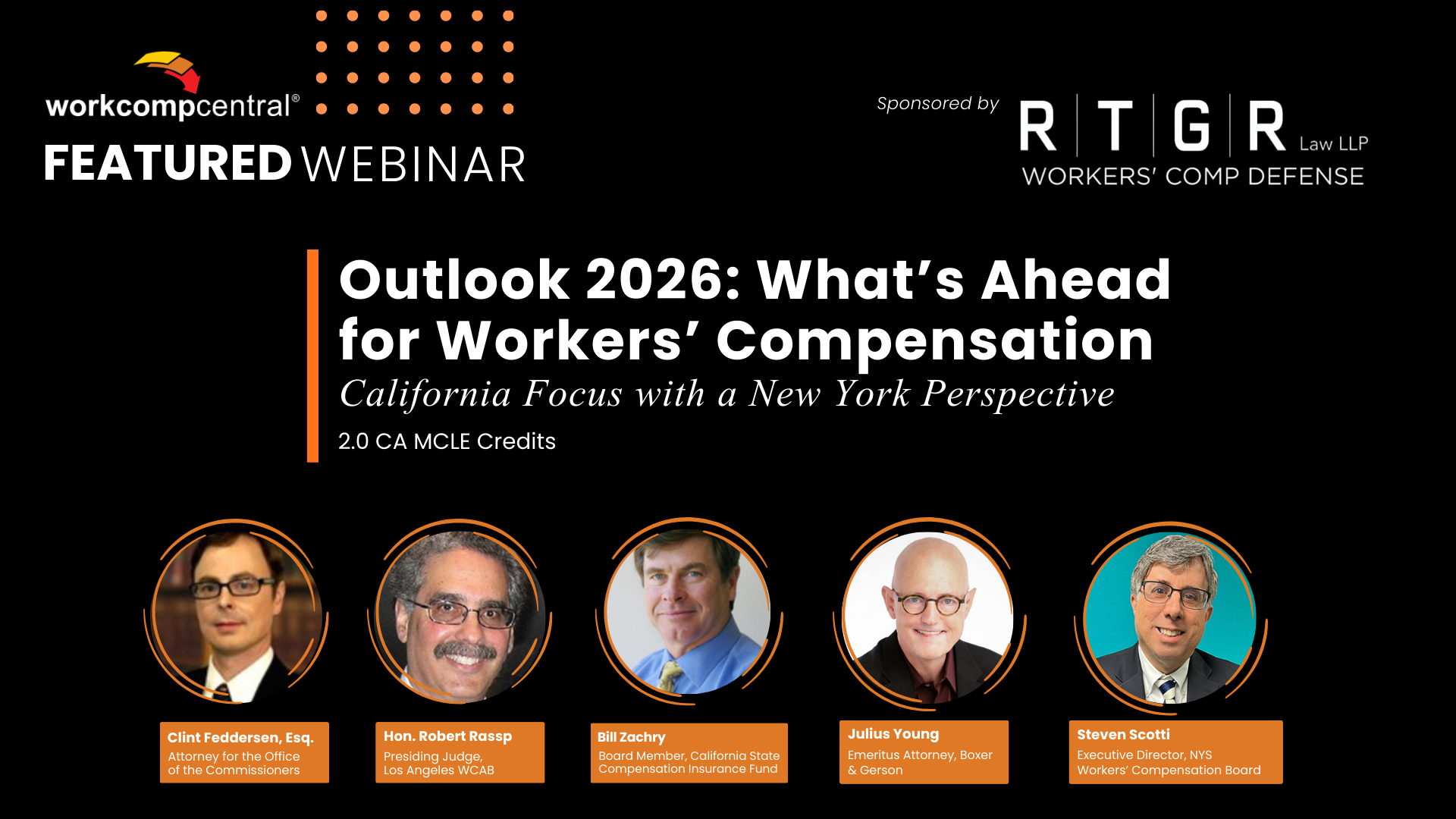 workcompcentral®
FEATURED WEBINAR

Sponsored by R | T | G | R Law LLP
WORKERS' COMP DEFENSE

Outlook 2026: What's Ahead for Workers' Compensation
California Focus with a New York Perspective
2.0 CA MCLE Credits

Clint Feddersen, Esq.
Attorney for the Office of the Commissioners

Hon. Robert Rassp
Presiding Judge, Los Angeles WCAB

Bill Zachry
Board Member, California State Compensation Insurance Fund

Julius Young
Emeritus Attorney, Boxer & Gerson

Steven Scotti
Executive Director, NYS Workers' Compensation Board